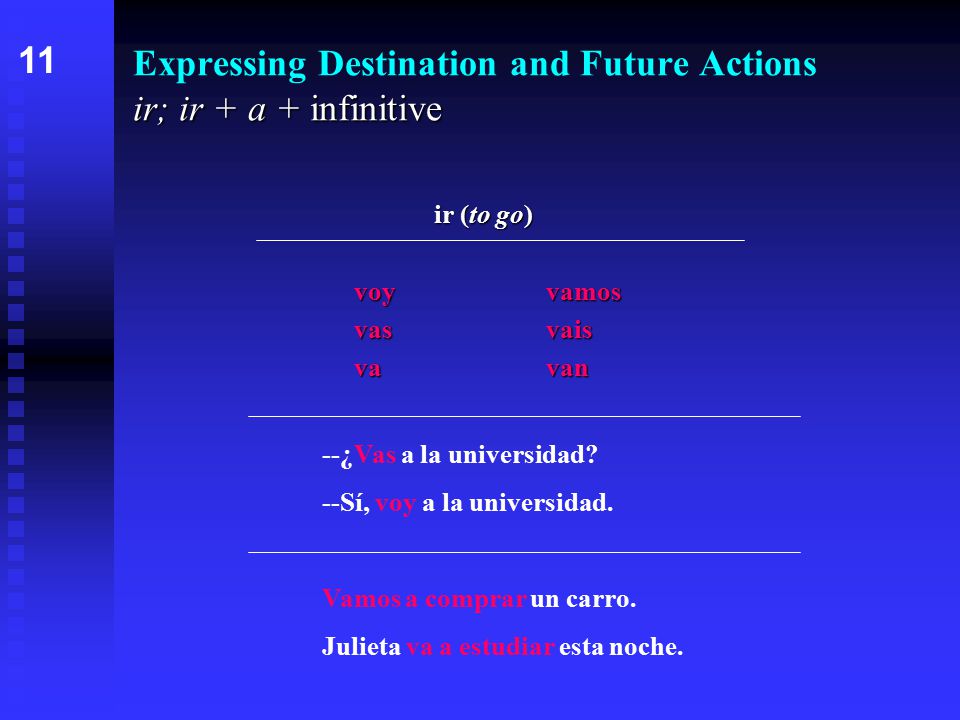 11

Expressing Destination and Future Actions
ir; ir + a + infinitive

ir (to go)

| voy | vamos |
|---|---|
| vas | vais |
| va | van |

--¿Vas a la universidad?

--Sí, voy a la universidad.

Vamos a comprar un carro.

Julieta va a estudiar esta noche.